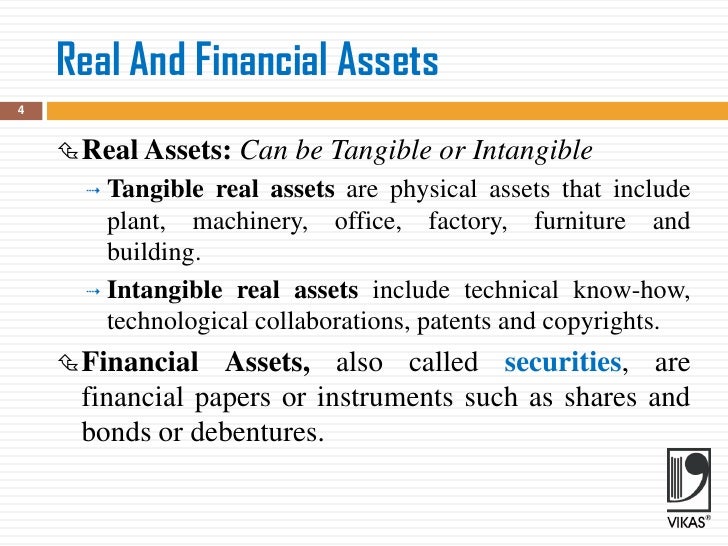 Real And Financial Assets

4

Real Assets: Can be Tangible or Intangible

Tangible real assets are physical assets that include plant, machinery, office, factory, furniture and building.

Intangible real assets include technical know-how, technological collaborations, patents and copyrights.

Financial Assets, also called securities, are financial papers or instruments such as shares and bonds or debentures.

VIKAS®